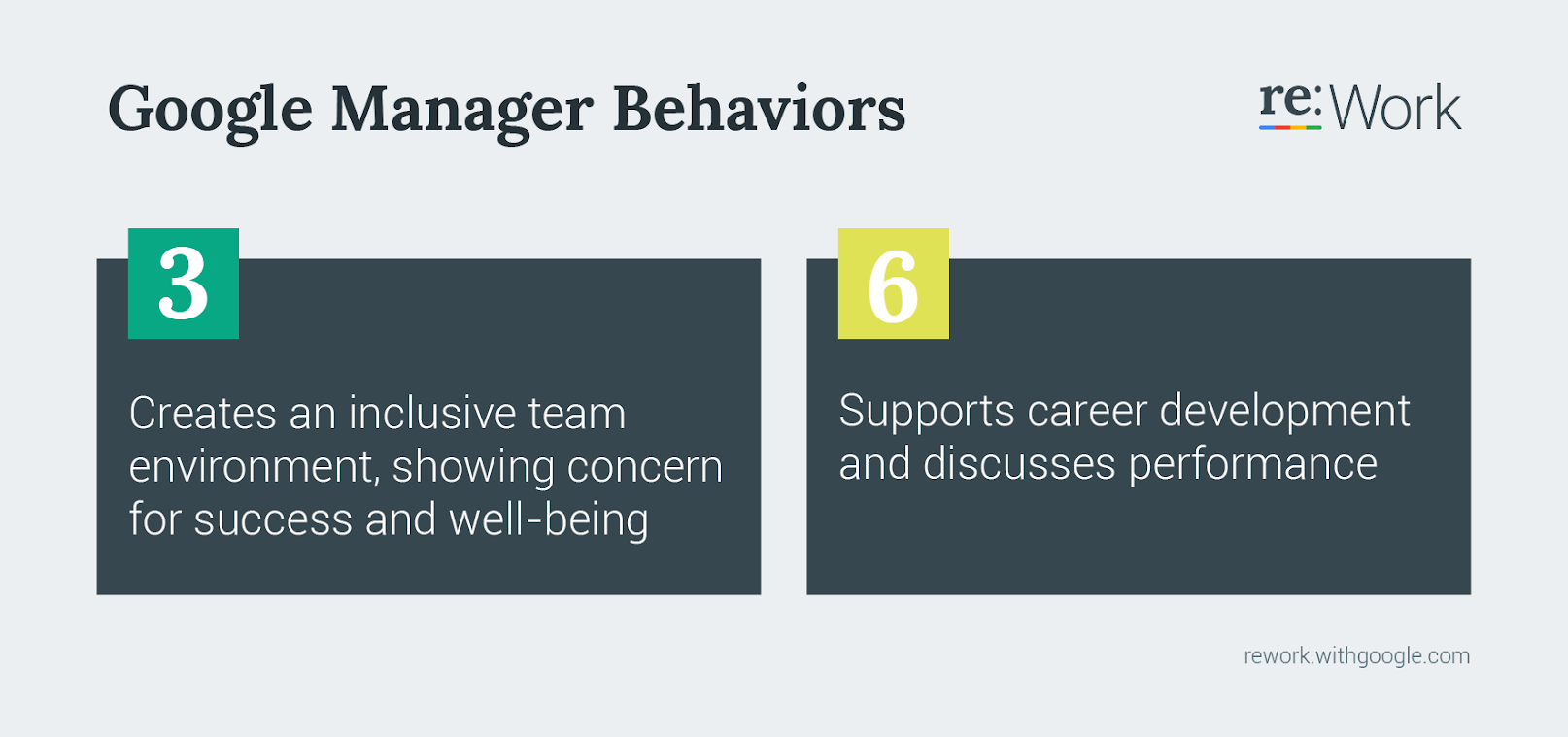 Google Manager Behaviors

re:Work

3

Creates an inclusive team environment, showing concern for success and well-being

6

Supports career development and discusses performance

rework.withgoogle.com